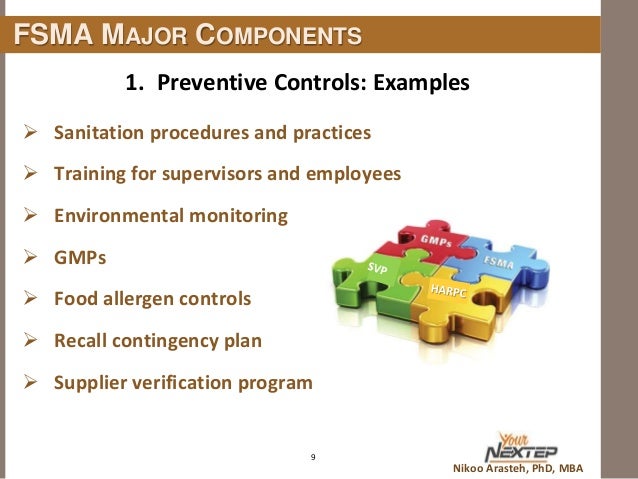 FSMA MAJOR COMPONENTS

1. Preventive Controls: Examples

➢ Sanitation procedures and practices

➢ Training for supervisors and employees

➢ Environmental monitoring

➢ GMPs

➢ Food allergen controls

➢ Recall contingency plan

➢ Supplier verification program

GMPs
FSMA
SVP
HARPC

9

Your NEXTEP

Nikoo Arasteh, PhD, MBA